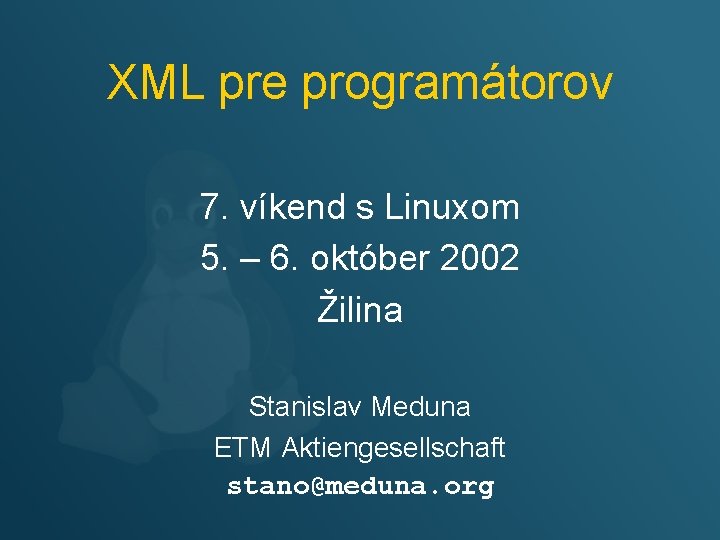 XML pre programátorov

7. víkend s Linuxom
5. – 6. október 2002
Žilina

Stanislav Meduna
ETM Aktiengesellschaft
stano@meduna.org